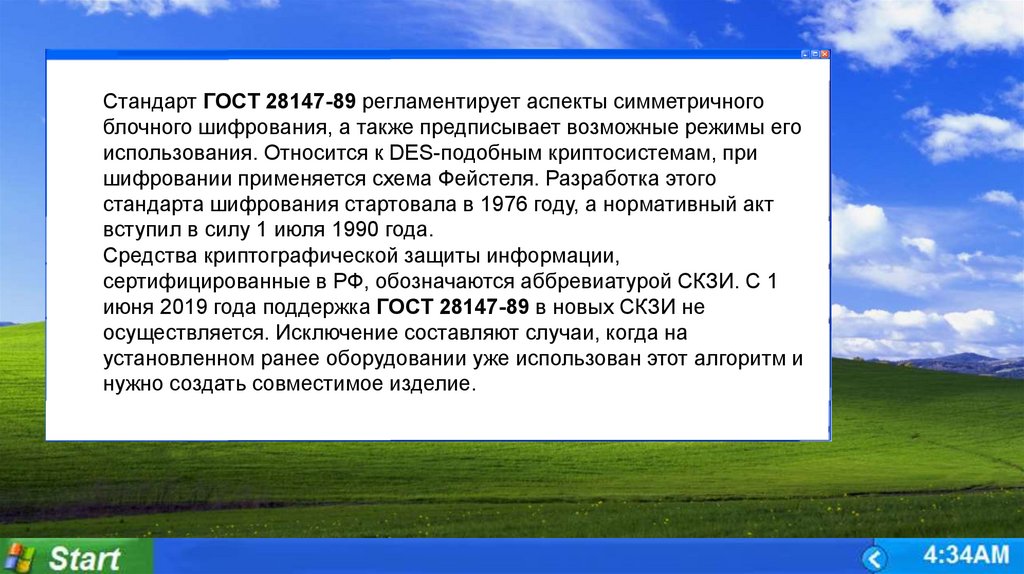 Стандарт ГОСТ 28147-89 регламентирует аспекты симметричного блочного шифрования, а также предписывает возможные режимы его использования. Относится к DES-подобным криптосистемам, при шифровании применяется схема Фейстеля. Разработка этого стандарта шифрования стартовала в 1976 году, а нормативный акт вступил в силу 1 июля 1990 года.
Средства криптографической защиты информации, сертифицированные в РФ, обозначаются аббревиатурой СКЗИ. С 1 июня 2019 года поддержка ГОСТ 28147-89 в новых СКЗИ не осуществляется. Исключение составляют случаи, когда на установленном ранее оборудовании уже использован этот алгоритм и нужно создать совместимое изделие.

Start

4:34AM